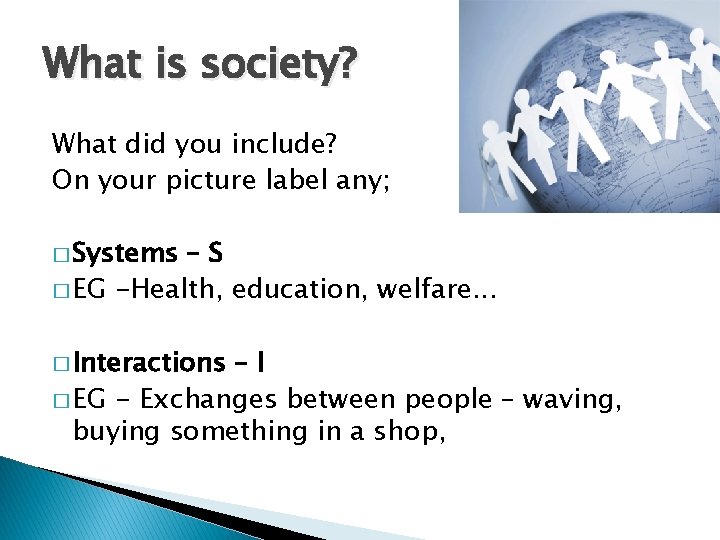 What is society?

What did you include?
On your picture label any;

□ Systems – S
□ EG –Health, education, welfare...

□ Interactions – I
□ EG – Exchanges between people – waving, buying something in a shop,